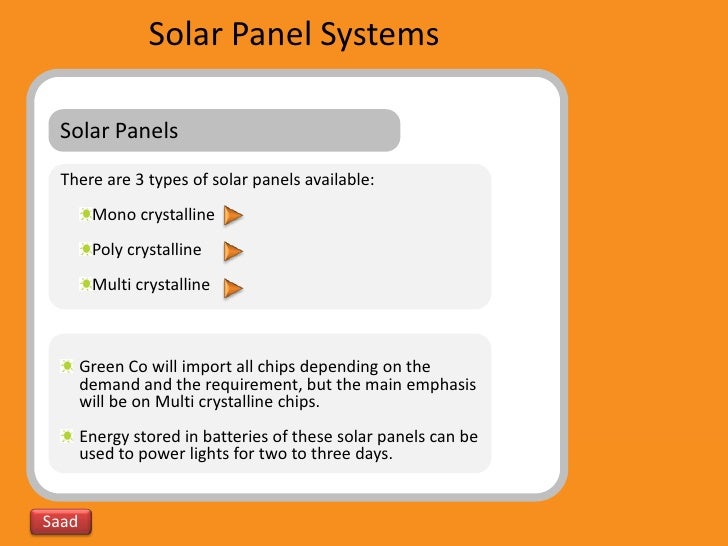 Solar Panel Systems

Solar Panels

There are 3 types of solar panels available:

Mono crystalline

Poly crystalline

Multi crystalline

Green Co will import all chips depending on the demand and the requirement, but the main emphasis will be on Multi crystalline chips.

Energy stored in batteries of these solar panels can be used to power lights for two to three days.

Saad